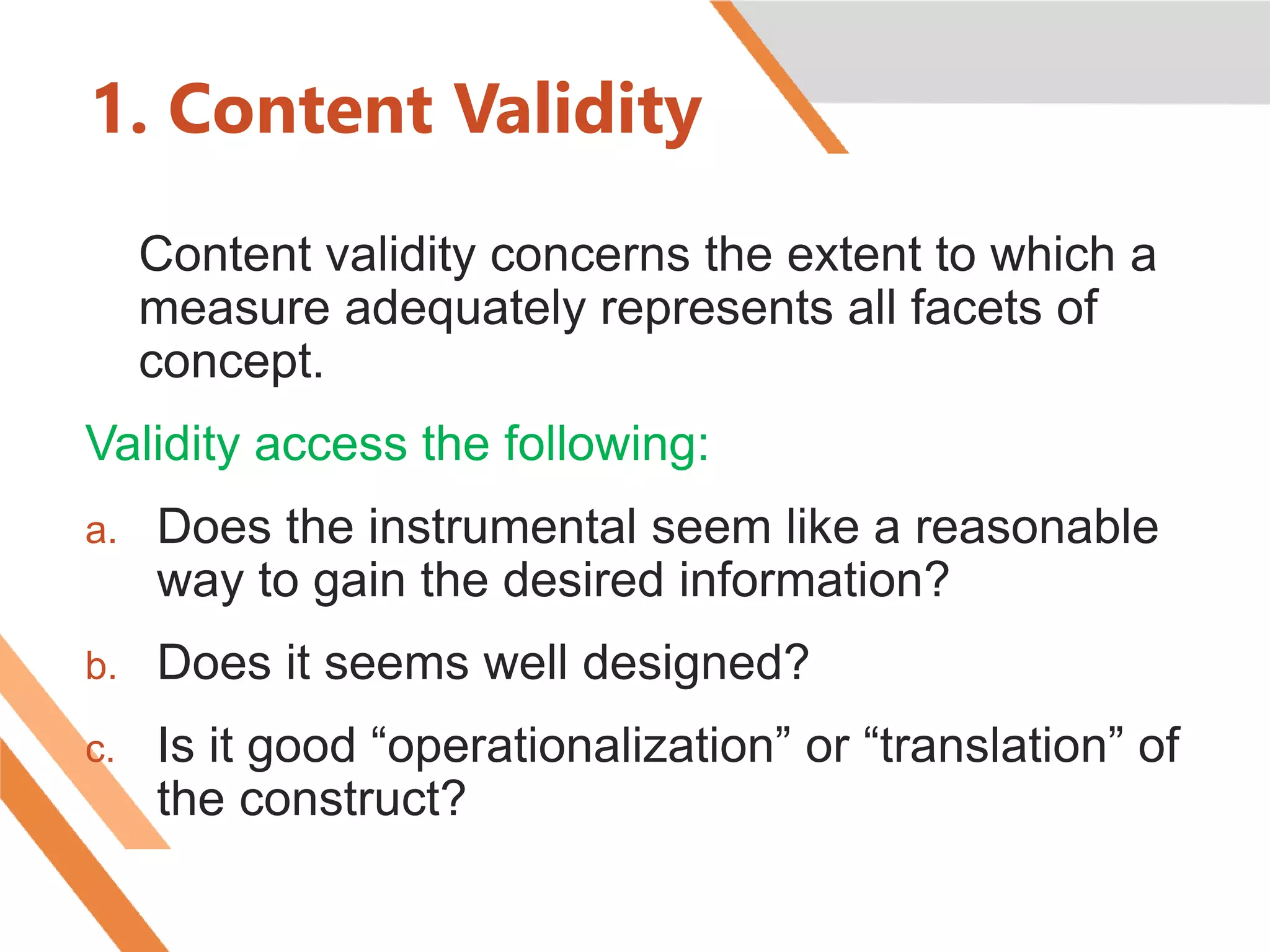 1. Content Validity

Content validity concerns the extent to which a measure adequately represents all facets of concept.

Validity access the following:

a. Does the instrumental seem like a reasonable way to gain the desired information?

b. Does it seems well designed?

c. Is it good “operationalization” or “translation” of the construct?